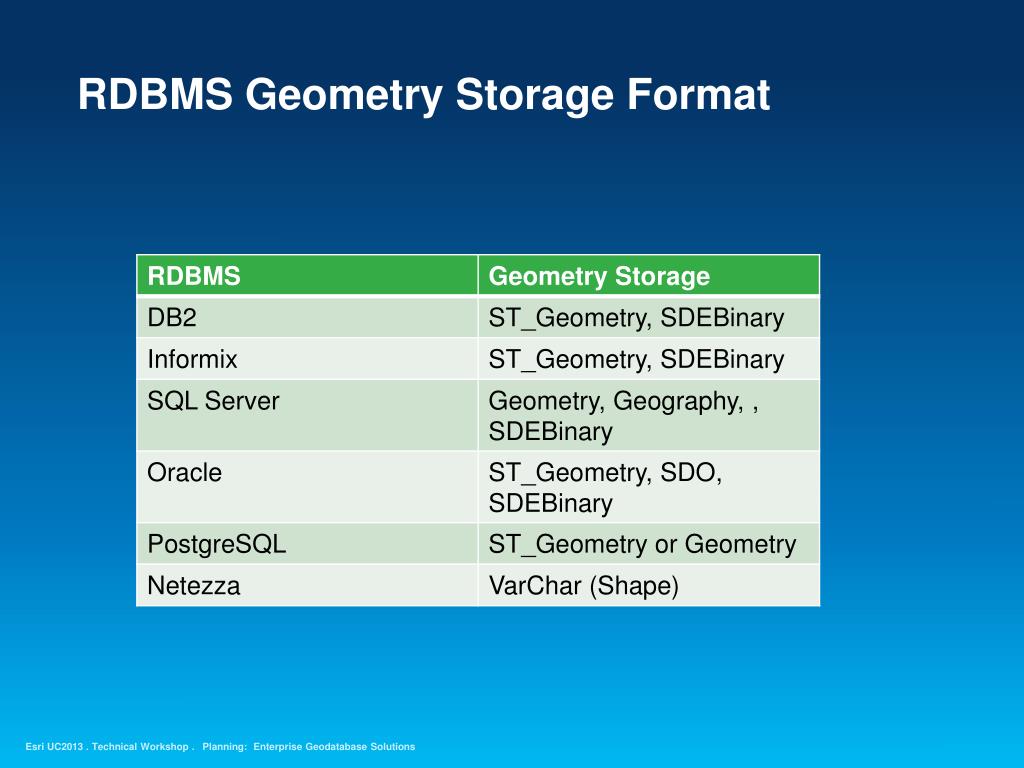 RDBMS Geometry Storage Format

| RDBMS | Geometry Storage |
|---|---|
| DB2 | ST_Geometry, SDEBinary |
| Informix | ST_Geometry, SDEBinary |
| SQL Server | Geometry, Geography, , SDEBinary |
| Oracle | ST_Geometry, SDO, SDEBinary |
| PostgreSQL | ST_Geometry or Geometry |
| Netezza | VarChar (Shape) |

Esri UC2013 . Technical Workshop . Planning: Enterprise Geodatabase Solutions